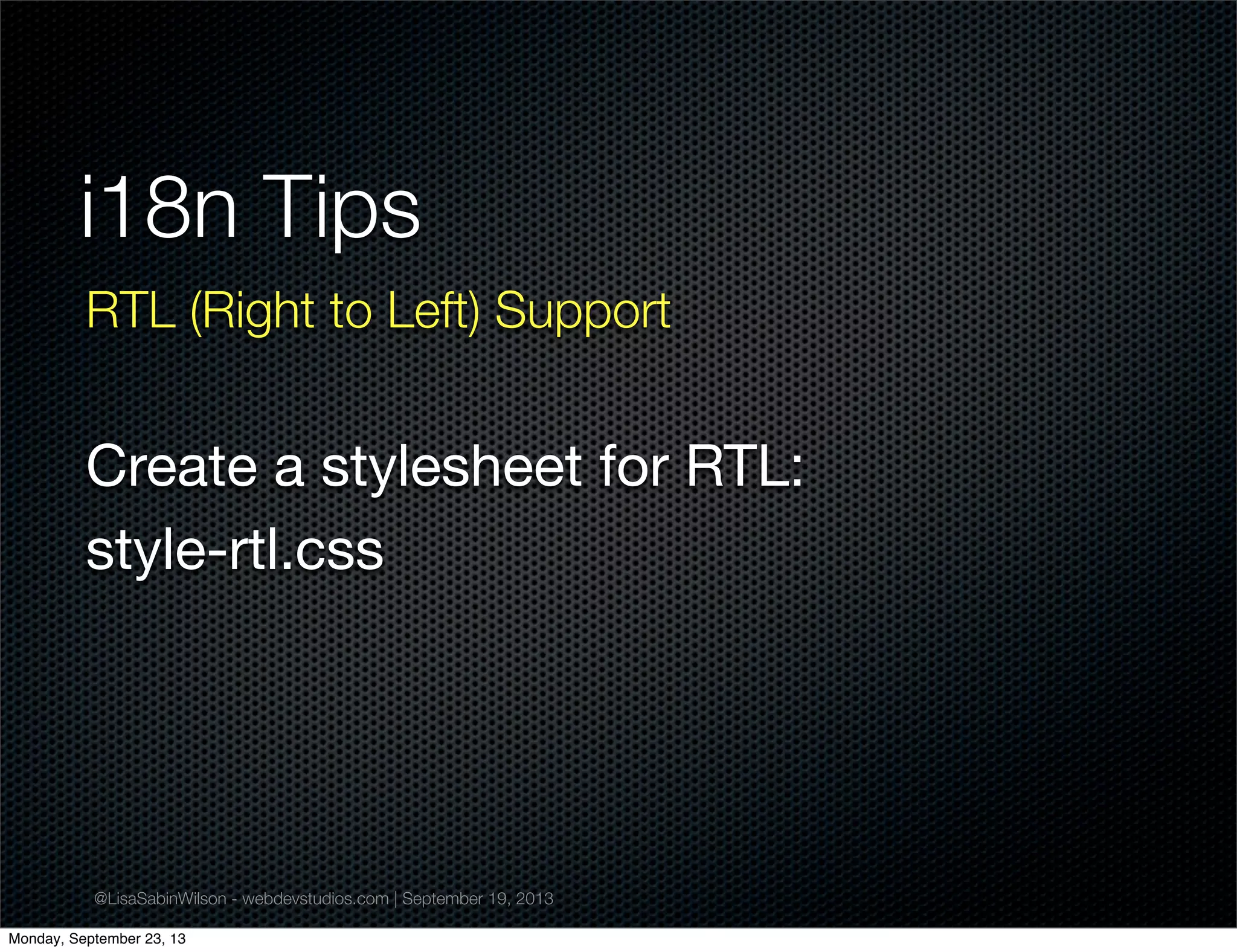 i18n Tips

RTL (Right to Left) Support

Create a stylesheet for RTL:
style-rtl.css

@LisaSabinWilson - webdevstudios.com | September 19, 2013

Monday, September 23, 13